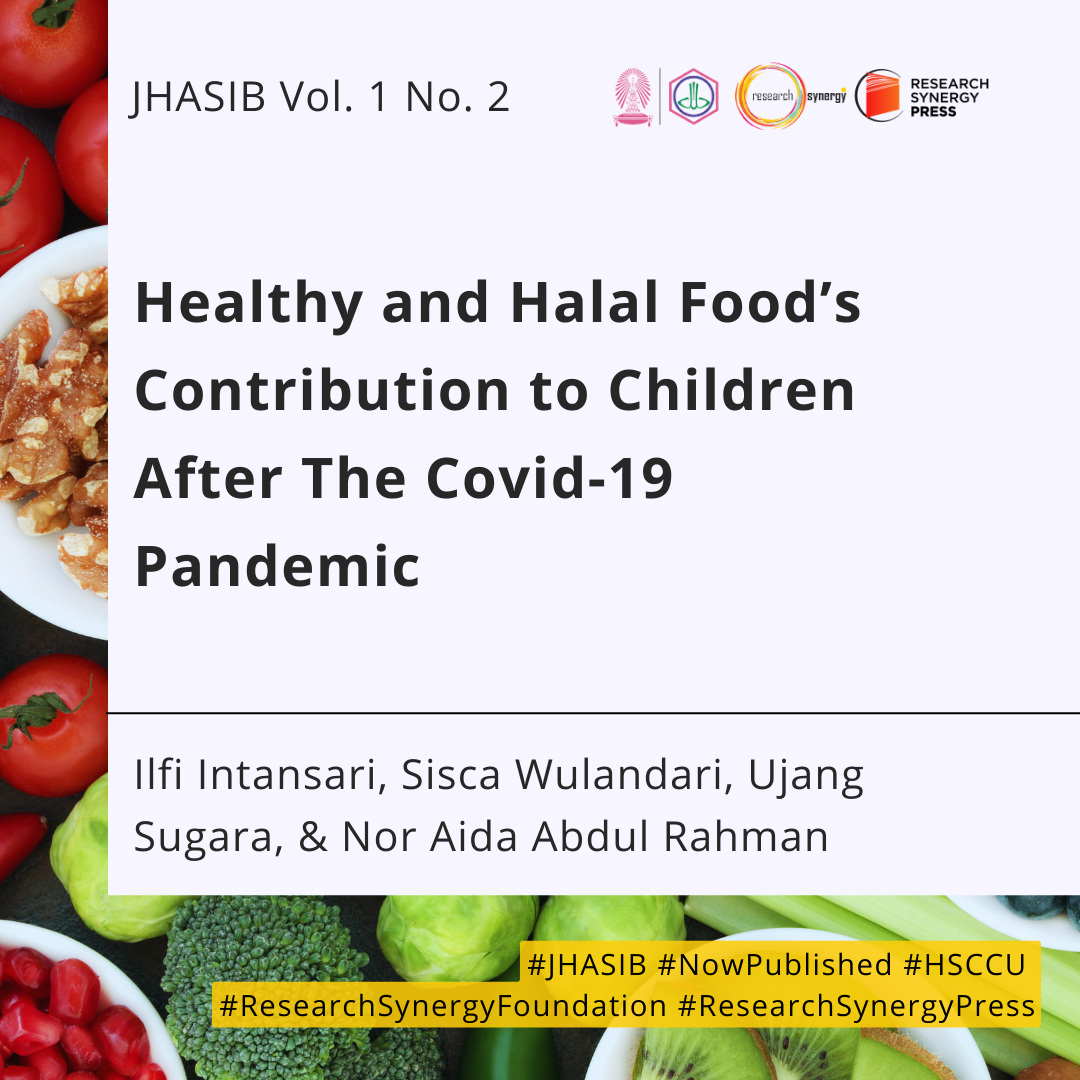 JHASIB Vol. 1 No. 2

research synergy

RESEARCH SYNERGY PRESS

Healthy and Halal Food's Contribution to Children After The Covid-19 Pandemic

Ilfi Intansari, Sisca Wulandari, Ujang Sugara, & Nor Aida Abdul Rahman

#JHASIB #NowPublished #HSCCU
#ResearchSynergyFoundation #ResearchSynergyPress